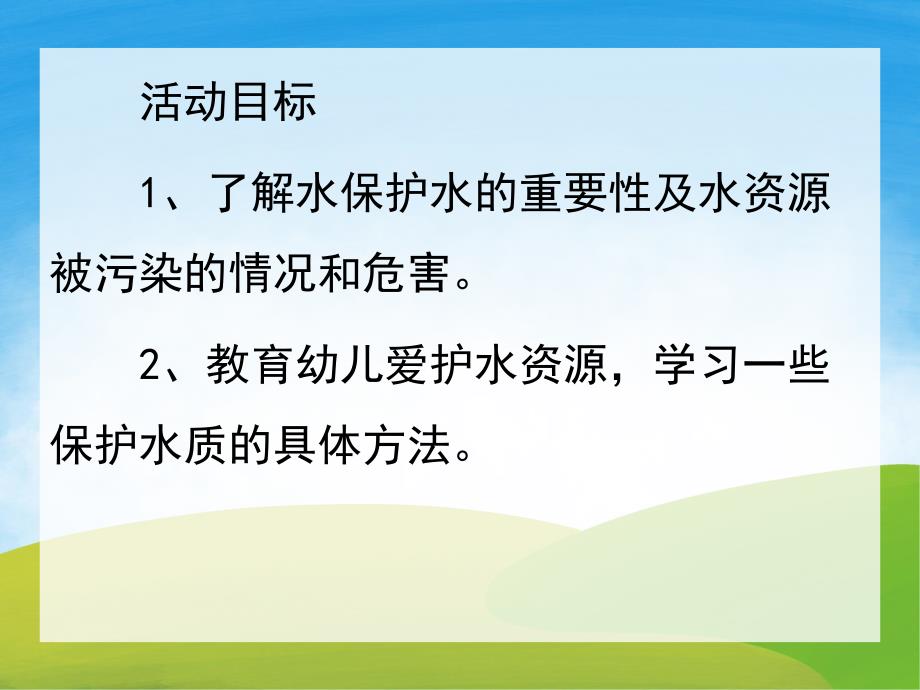 活动目标

1、了解水保护水的重要性及水资源被污染的情况和危害。

2、教育幼儿爱护水资源，学习一些保护水质的具体方法。